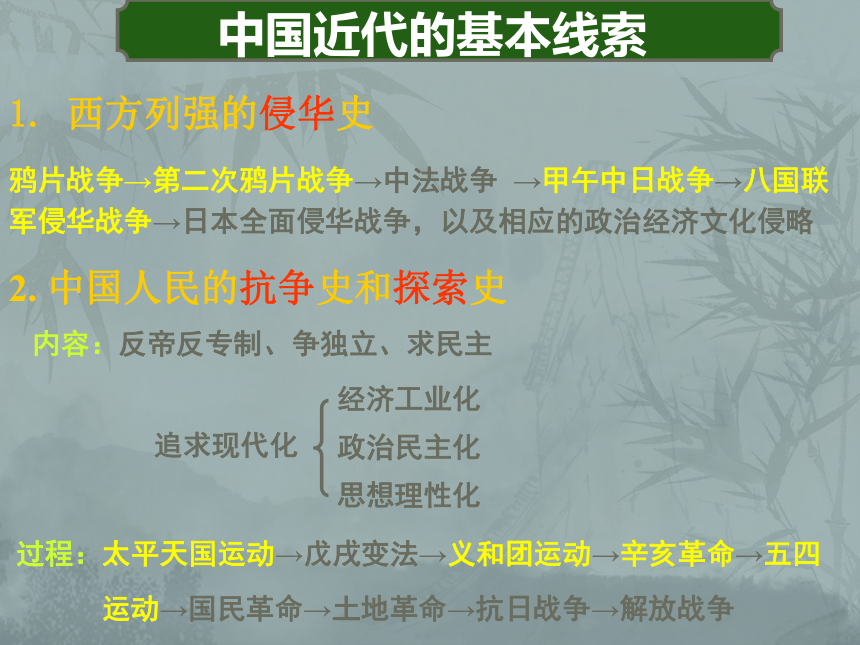 中国近代的基本线索

1. 西方列强的侵华史

鸦片战争→第二次鸦片战争→中法战争 →甲午中日战争→八国联军侵华战争→日本全面侵华战争，以及相应的政治经济文化侵略

2. 中国人民的抗争史和探索史

内容：反帝反专制、争独立、求民主

追求现代化 经济工业化 政治民主化 思想理性化

过程：太平天国运动→戊戌变法→义和团运动→辛亥革命→五四运动→国民革命→土地革命→抗日战争→解放战争